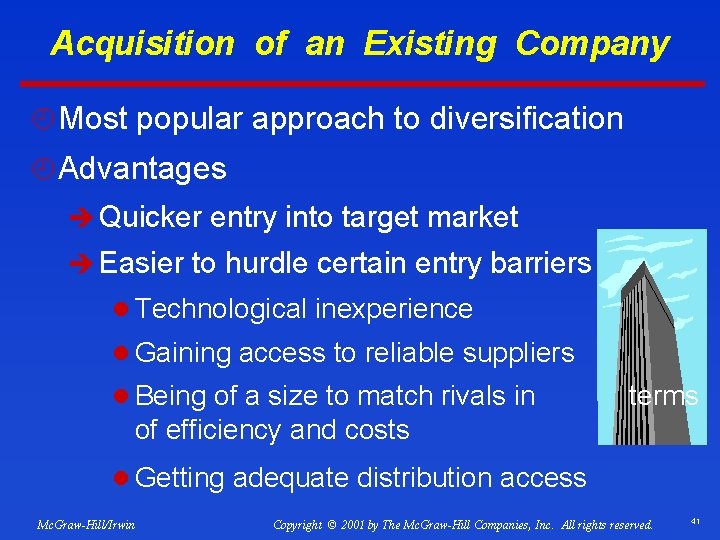 Acquisition of an Existing Company

Most popular approach to diversification

Advantages

Quicker entry into target market

Easier to hurdle certain entry barriers

Technological inexperience

Gaining access to reliable suppliers

Being of a size to match rivals in terms of efficiency and costs

Getting adequate distribution access

McGraw-Hill/Irwin

Copyright © 2001 by The McGraw-Hill Companies, Inc. All rights reserved.

41